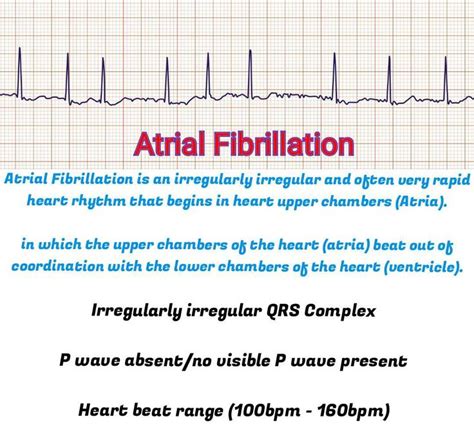 Atrial Fibrillation

Atrial Fibrillation is an irregularly irregular and often very rapid heart rhythm that begins in heart upper chambers (Atria).

in which the upper chambers of the heart (atria) beat out of coordination with the lower chambers of the heart (ventricle).

Irregularly irregular QRS Complex

P wave absent/no visible P wave present

Heart beat range (100bpm - 160bpm)